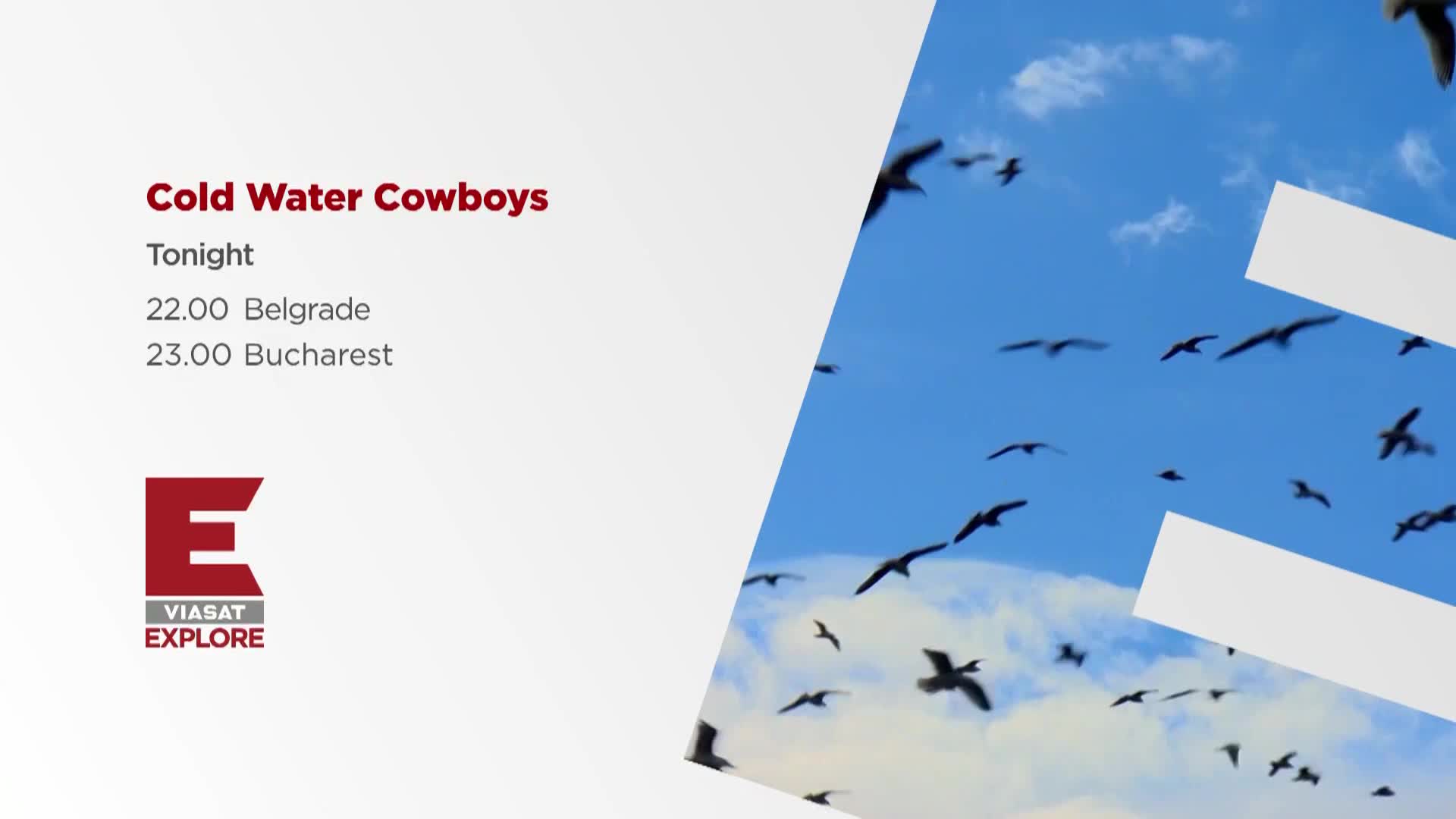 Cold Water Cowboys

Tonight

22.00 Belgrade
23.00 Bucharest

E
VIASAT
EXPLORE